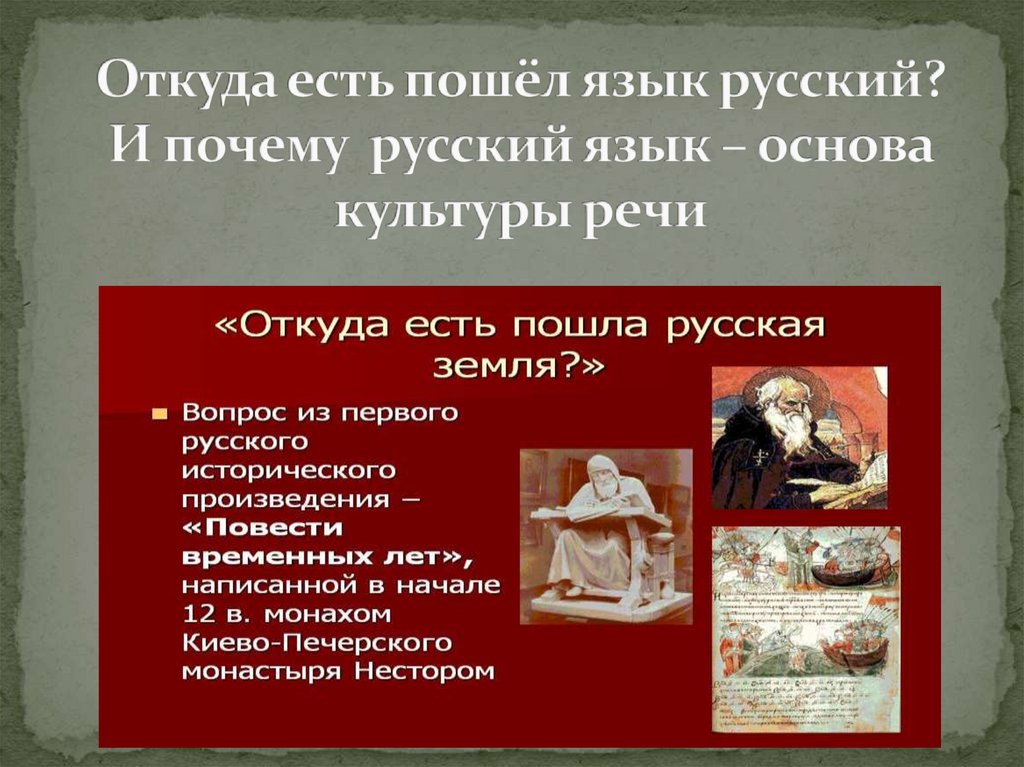 Откуда есть пошёл язык русский? И почему русский язык – основа культуры речи

«Откуда есть пошла русская земля?»

Вопрос из первого русского исторического произведения – «Повести временных лет», написанной в начале 12 в. монахом Киево-Печерского монастыря Нестором